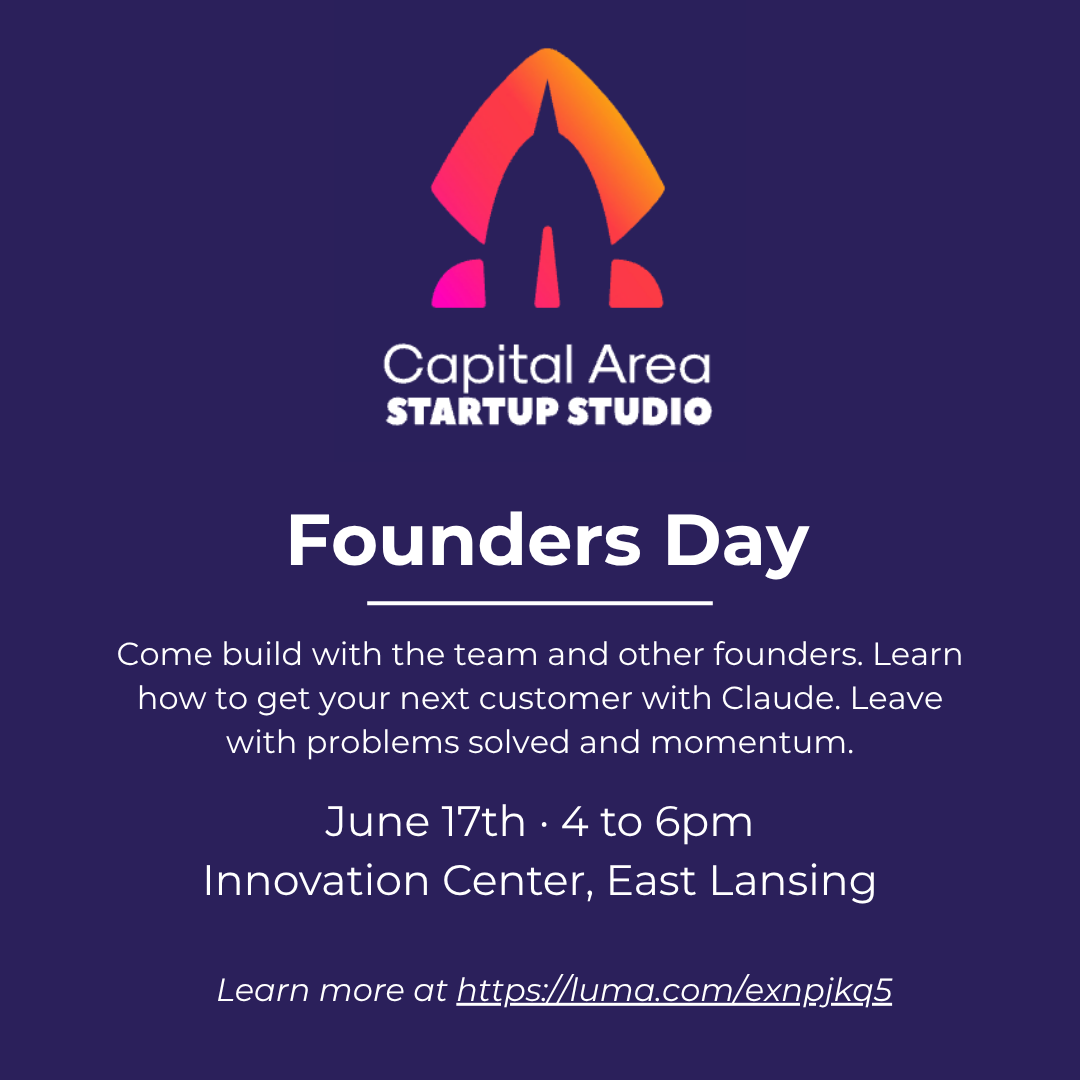 Capital Area
STARTUP STUDIO

Founders Day

Come build with the team and other founders. Learn how to get your next customer with Claude. Leave with problems solved and momentum.

June 17th · 4 to 6pm
Innovation Center, East Lansing

Learn more at https://luma.com/exnpjkq5